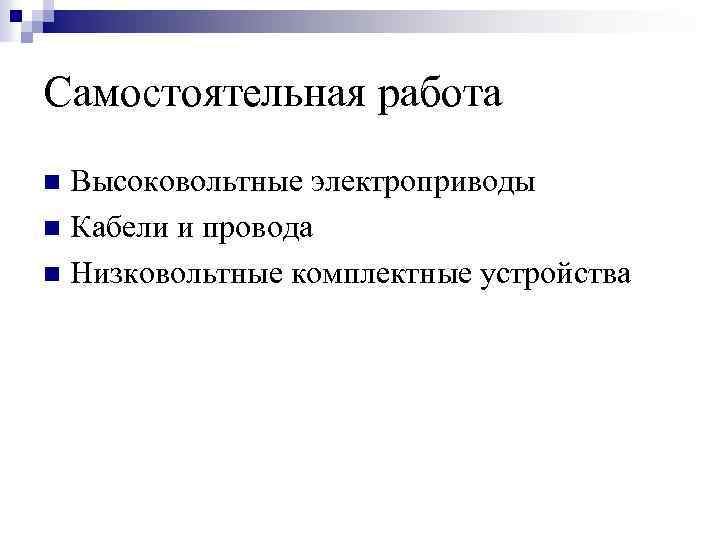 Самостоятельная работа

■ Высоковольтные электроприводы
■ Кабели и провода
■ Низковольтные комплектные устройства